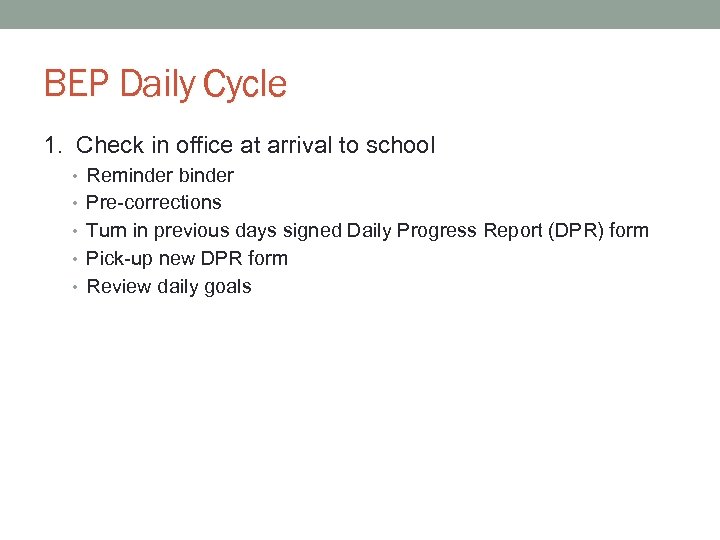 BEP Daily Cycle

1. Check in office at arrival to school

• Reminder binder
• Pre-corrections
• Turn in previous days signed Daily Progress Report (DPR) form
• Pick-up new DPR form
• Review daily goals